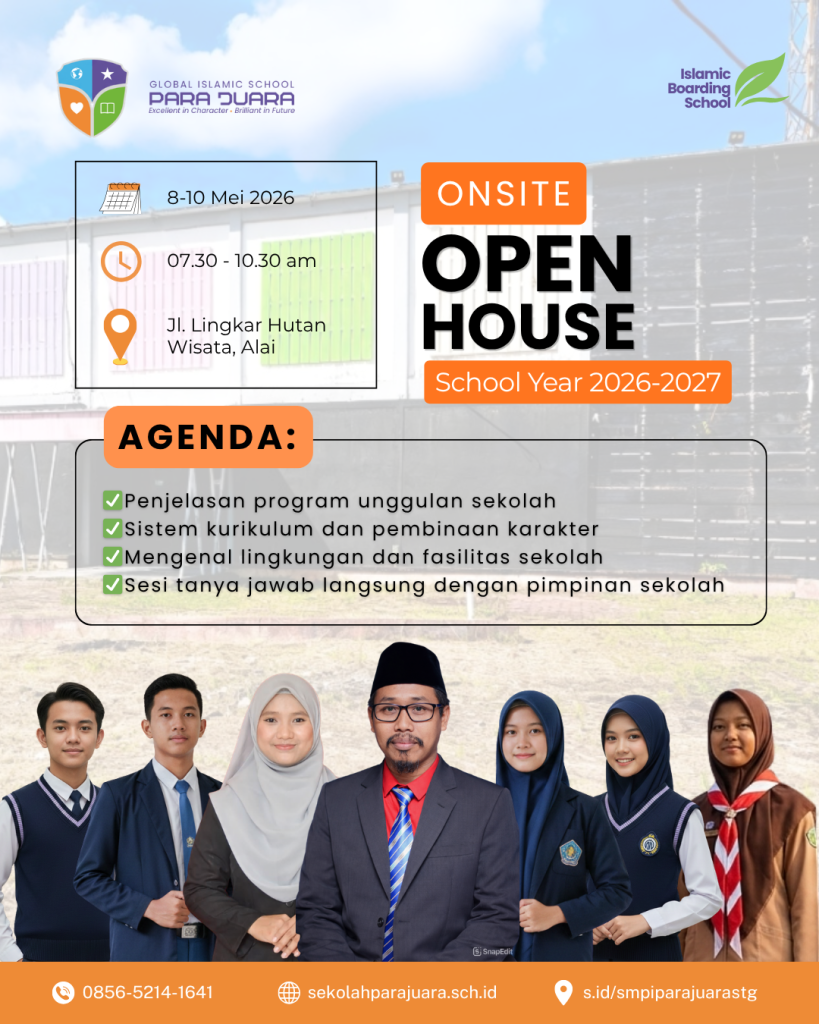 GLOBAL ISLAMIC SCHOOL
PARA JUARA
Excellent in Character - Brilliant in Future

Islamic Boarding School

8-10 Mei 2026

07.30 - 10.30 am

Jl. Lingkar Hutan Wisata, Alai

ONSITE
OPEN HOUSE
School Year 2026-2027

AGENDA:

✅Penjelasan program unggulan sekolah
✅Sistem kurikulum dan pembinaan karakter
✅Mengenal lingkungan dan fasilitas sekolah
✅Sesi tanya jawab langsung dengan pimpinan sekolah

SnapEdit

0856-5214-1641
sekolahparajuara.sch.id
s.id/smpiparajuarastg